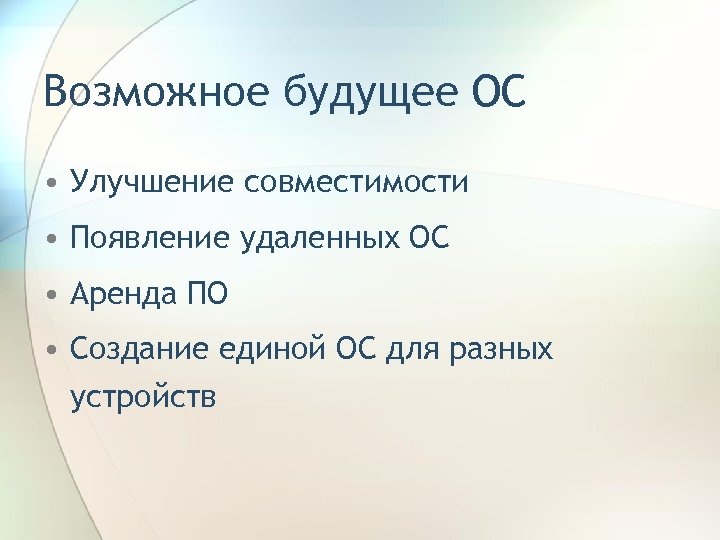 Возможное будущее ОС

• Улучшение совместимости
• Появление удаленных ОС
• Аренда ПО
• Создание единой ОС для разных устройств